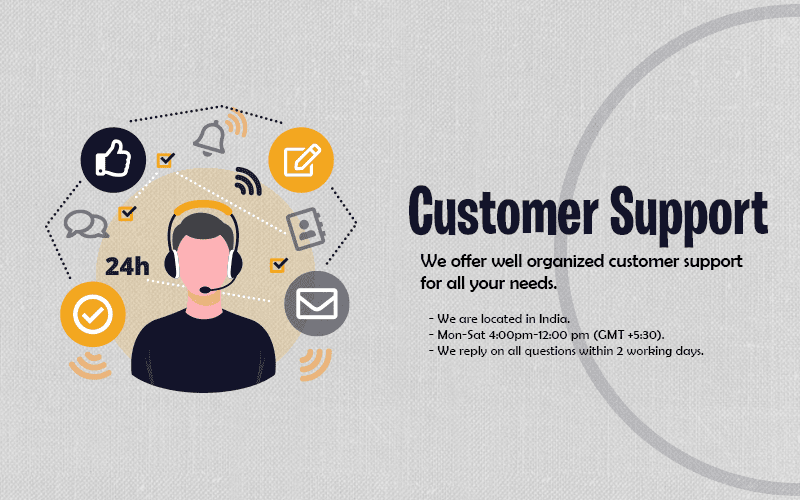 24h

Customer Support

We offer well organized customer support for all your needs.

- We are located in India.
- Mon-Sat 4:00pm-12:00 pm (GMT +5:30).
- We reply on all questions within 2 working days.